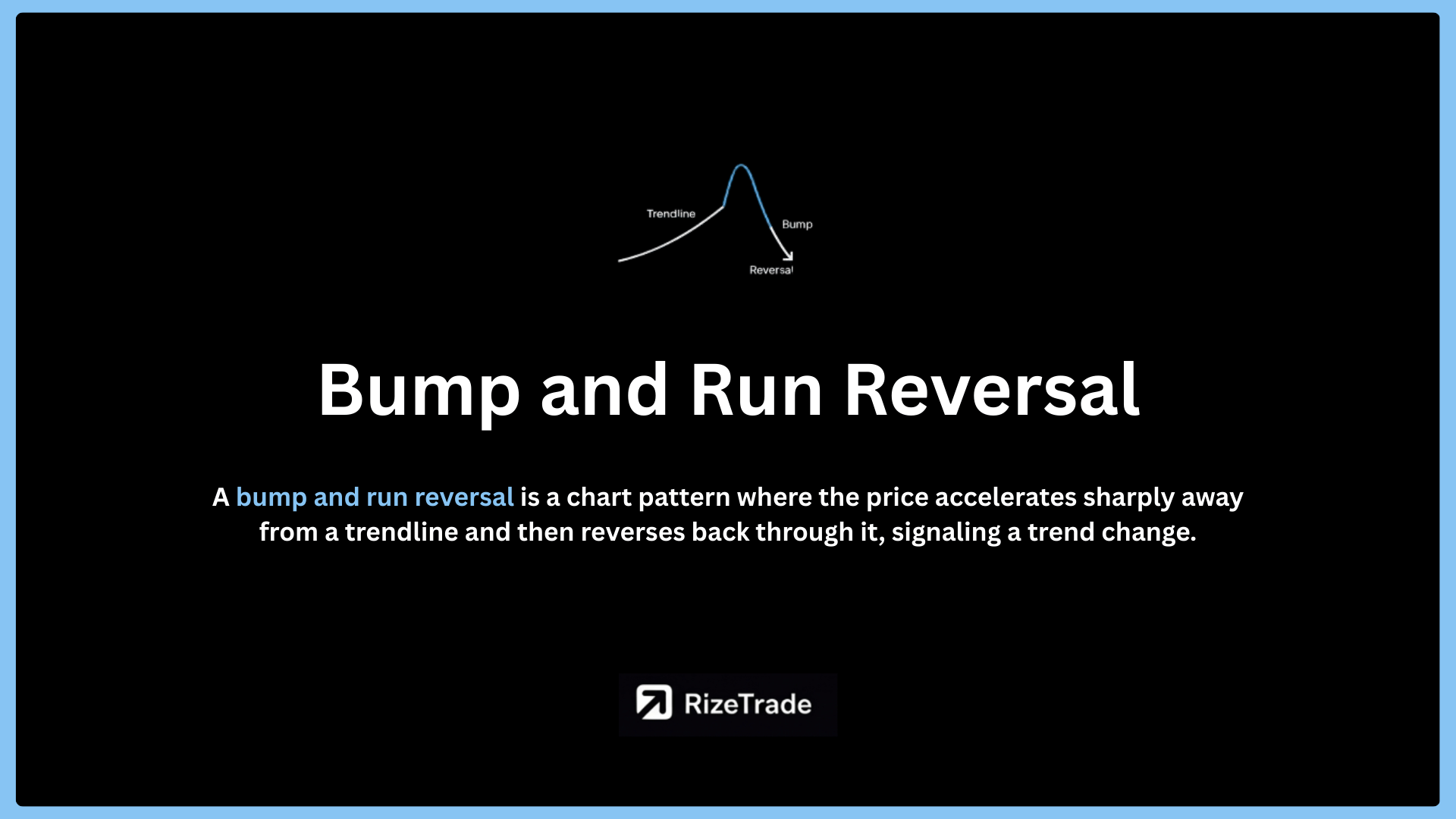 Trendline
Bump
Reversal

Bump and Run Reversal

A bump and run reversal is a chart pattern where the price accelerates sharply away from a trendline and then reverses back through it, signaling a trend change.

RizeTrade